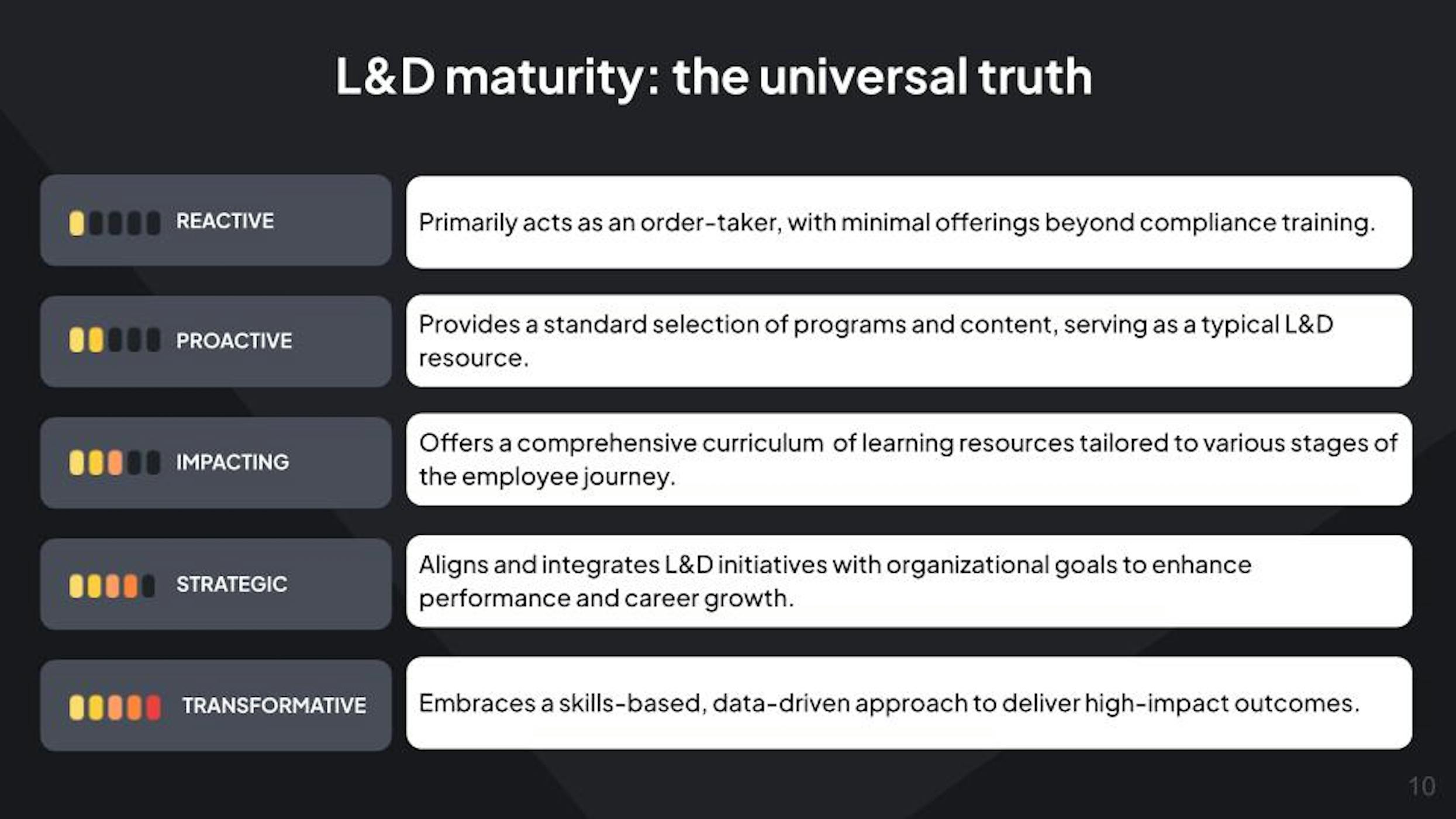 L&D maturity: the universal truth

REACTIVE

Primarily acts as an order-taker, with minimal offerings beyond compliance training.

PROACTIVE

Provides a standard selection of programs and content, serving as a typical L&D resource.

IMPACTING

Offers a comprehensive curriculum of learning resources tailored to various stages of the employee journey.

STRATEGIC

Aligns and integrates L&D initiatives with organizational goals to enhance performance and career growth.

TRANSFORMATIVE

Embraces a skills-based, data-driven approach to deliver high-impact outcomes.

10